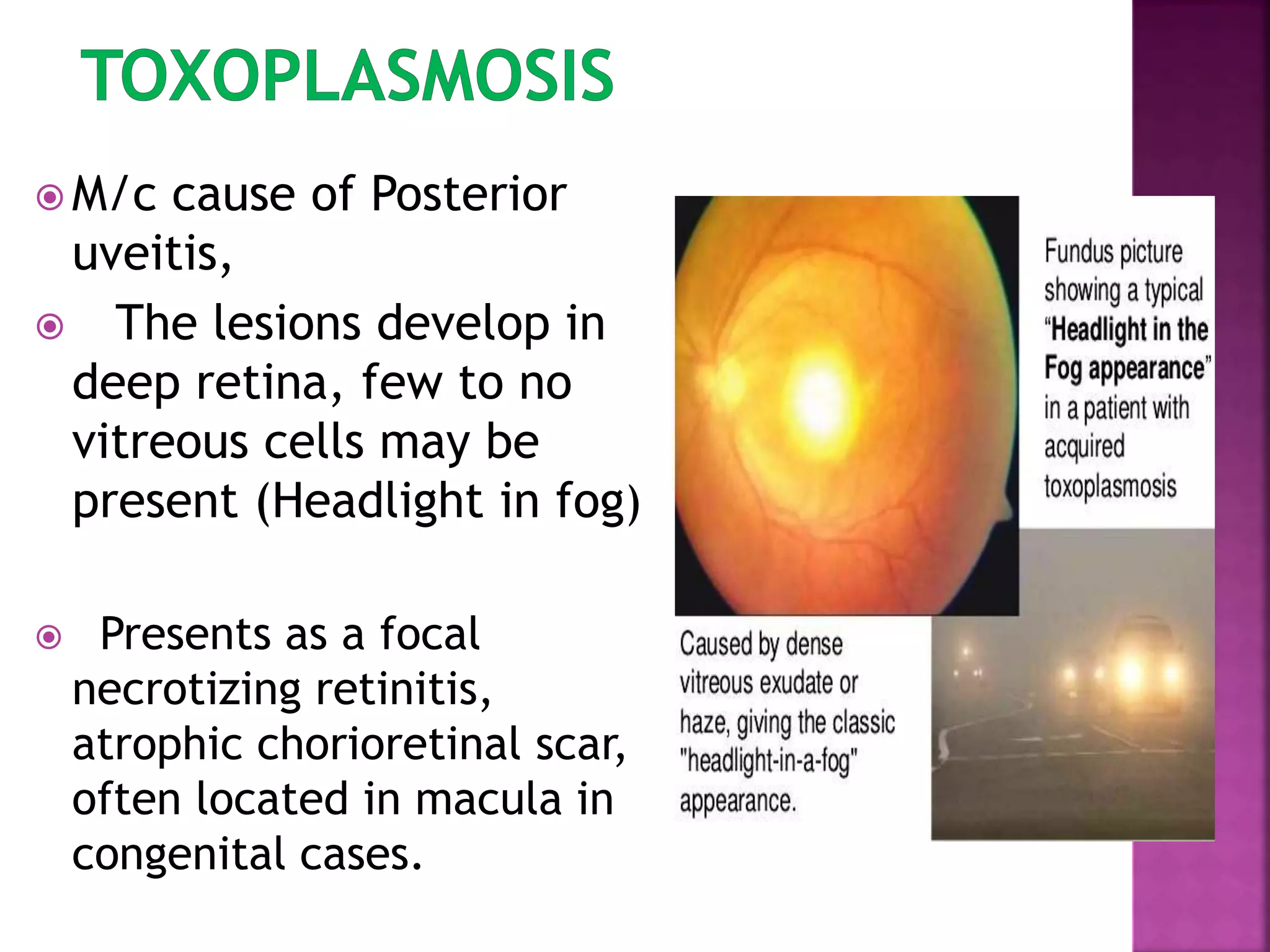 TOXOPLASMOSIS

M/c cause of Posterior uveitis,

The lesions develop in deep retina, few to no vitreous cells may be present (Headlight in fog)

Presents as a focal necrotizing retinitis, atrophic chorioretinal scar, often located in macula in congenital cases.

Fundus picture showing a typical "Headlight in the Fog appearance" in a patient with acquired toxoplasmosis

Caused by dense vitreous exudate or haze, giving the classic "headlight-in-a-fog" appearance.